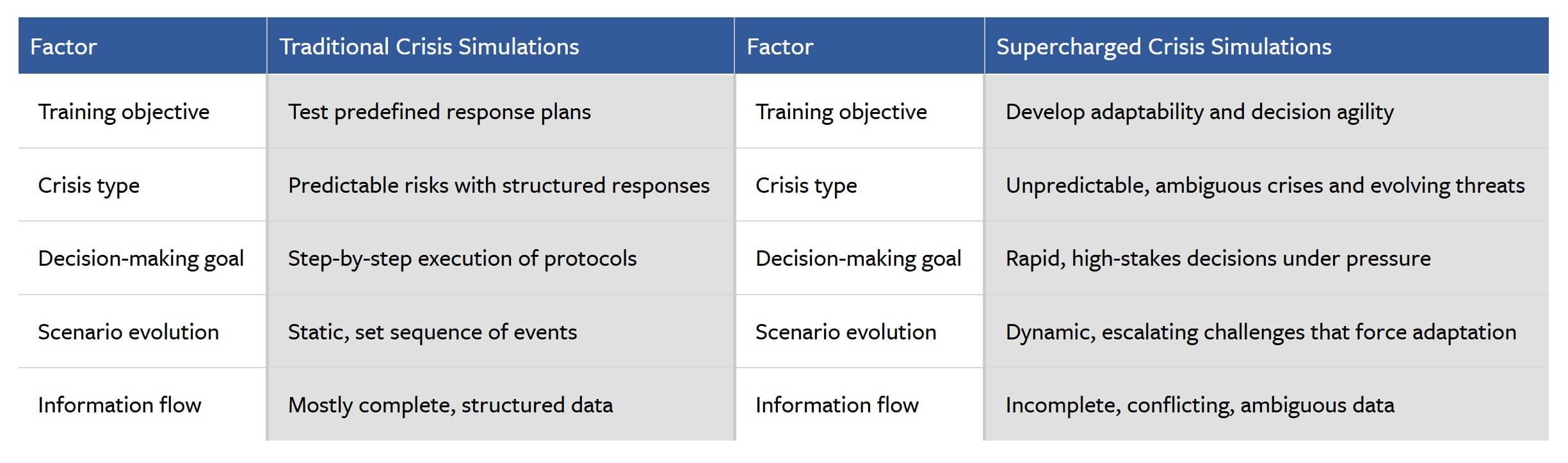 | Factor | Traditional Crisis Simulations | Factor | Supercharged Crisis Simulations |
|---|---|---|---|
| Training objective | Test predefined response plans | Training objective | Develop adaptability and decision agility |
| Crisis type | Predictable risks with structured responses | Crisis type | Unpredictable, ambiguous crises and evolving threats |
| Decision-making goal | Step-by-step execution of protocols | Decision-making goal | Rapid, high-stakes decisions under pressure |
| Scenario evolution | Static, set sequence of events | Scenario evolution | Dynamic, escalating challenges that force adaptation |
| Information flow | Mostly complete, structured data | Information flow | Incomplete, conflicting, ambiguous data |